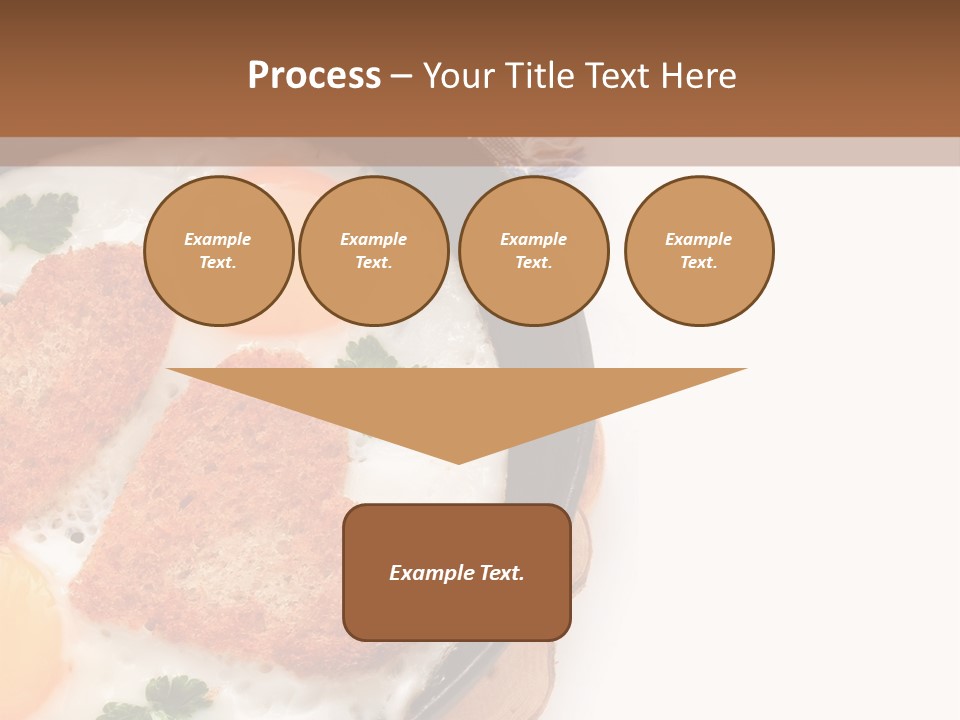 Process – Your Title Text Here

Example Text.

Example Text.

Example Text.

Example Text.

Example Text.